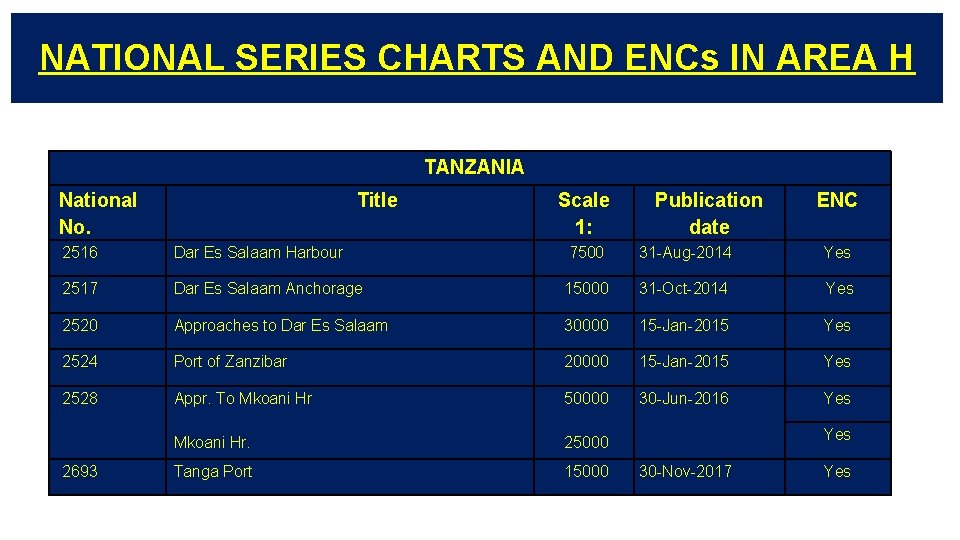 NATIONAL SERIES CHARTS AND ENCs IN AREA H

TANZANIA

| National No. | Title | Scale 1: | Publication date | ENC |
|---|---|---|---|---|
| 2516 | Dar Es Salaam Harbour | 7500 | 31-Aug-2014 | Yes |
| 2517 | Dar Es Salaam Anchorage | 15000 | 31-Oct-2014 | Yes |
| 2520 | Approaches to Dar Es Salaam | 30000 | 15-Jan-2015 | Yes |
| 2524 | Port of Zanzibar | 20000 | 15-Jan-2015 | Yes |
| 2528 | Appr. To Mkoani Hr | 50000 | 30-Jun-2016 | Yes |
| | Mkoani Hr. | 25000 | | Yes |
| 2693 | Tanga Port | 15000 | 30-Nov-2017 | Yes |